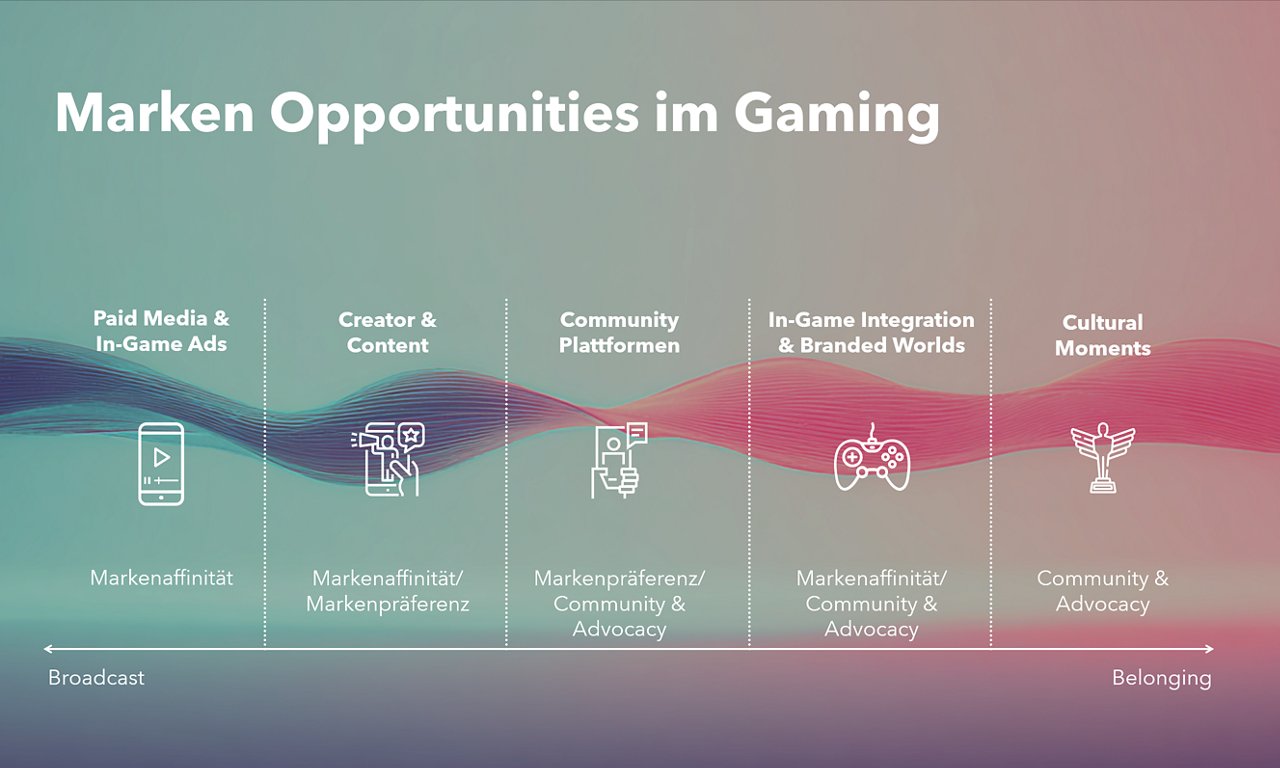 Marken Opportunities im Gaming

Paid Media & In-Game Ads

Markenaffinität

Creator & Content

Markenaffinität/ Markenpräferenz

Community Plattformen

Markenpräferenz/ Community & Advocacy

In-Game Integration & Branded Worlds

Markenaffinität/ Community & Advocacy

Cultural Moments

Community & Advocacy

Broadcast

Belonging